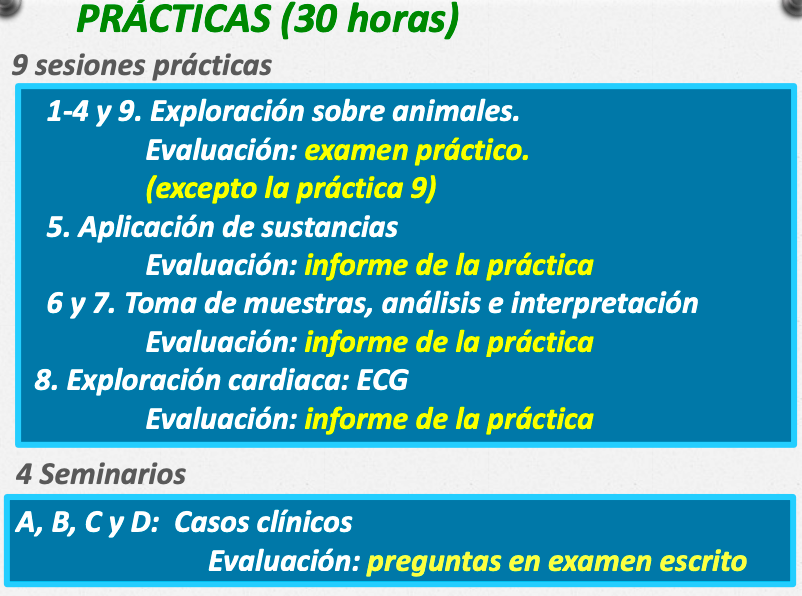 PRÁCTICAS (30 horas)

9 sesiones prácticas

1-4 y 9. Exploración sobre animales.
Evaluación: examen práctico.
(excepto la práctica 9)
5. Aplicación de sustancias
Evaluación: informe de la práctica
6 y 7. Toma de muestras, análisis e interpretación
Evaluación: informe de la práctica
8. Exploración cardiaca: ECG
Evaluación: informe de la práctica

4 Seminarios

A, B, C y D: Casos clínicos
Evaluación: preguntas en examen escrito